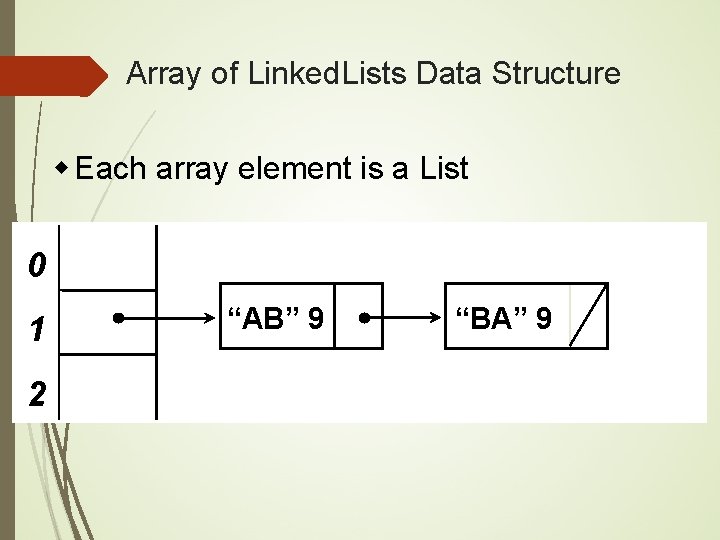 Array of LinkedLists Data Structure

Each array element is a List

0

1

2

“AB” 9

“BA” 9